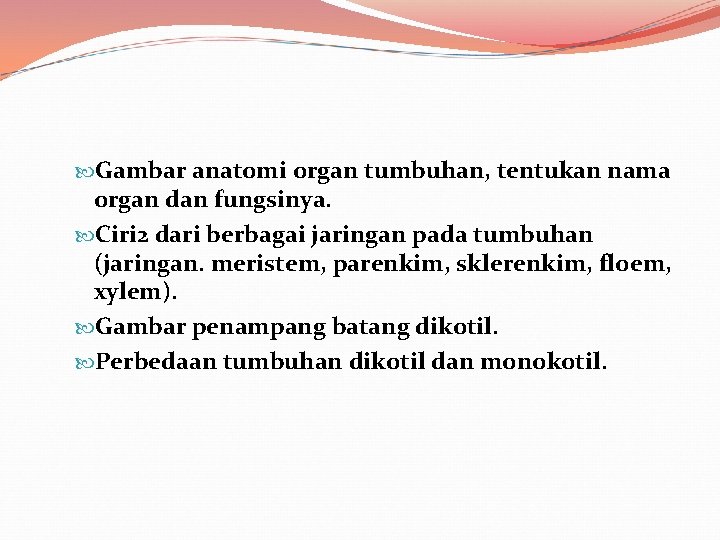 Gambar anatomi organ tumbuhan, tentukan nama organ dan fungsinya.

Ciri2 dari berbagai jaringan pada tumbuhan (jaringan. meristem, parenkim, sklerenkim, floem, xylem).

Gambar penampang batang dikotil.

Perbedaan tumbuhan dikotil dan monokotil.